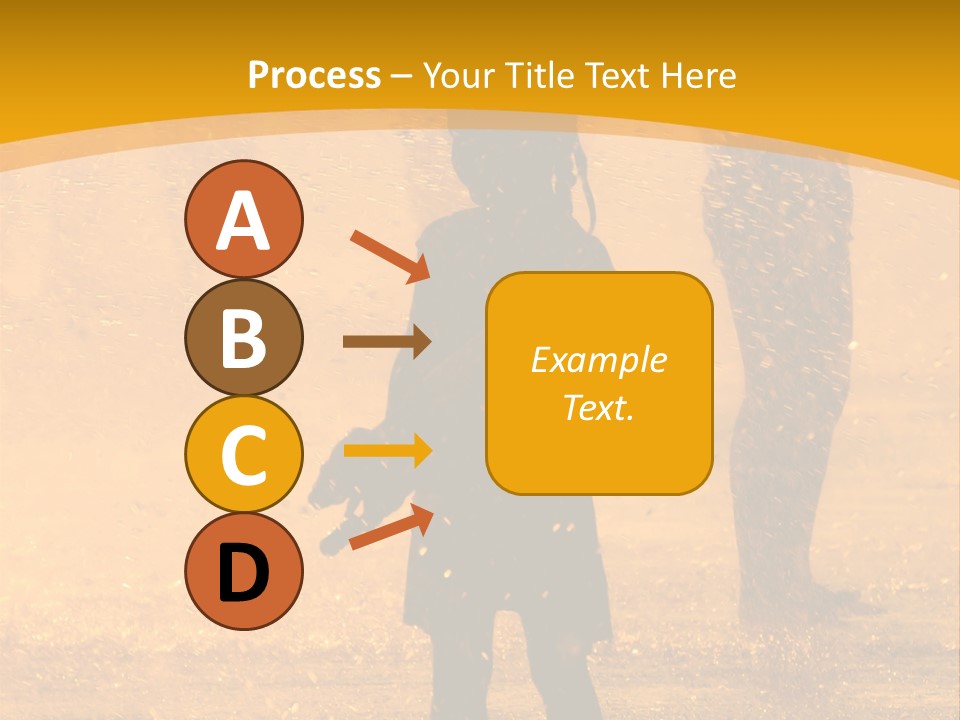 Process – Your Title Text Here

A

B

C

D

Example Text.